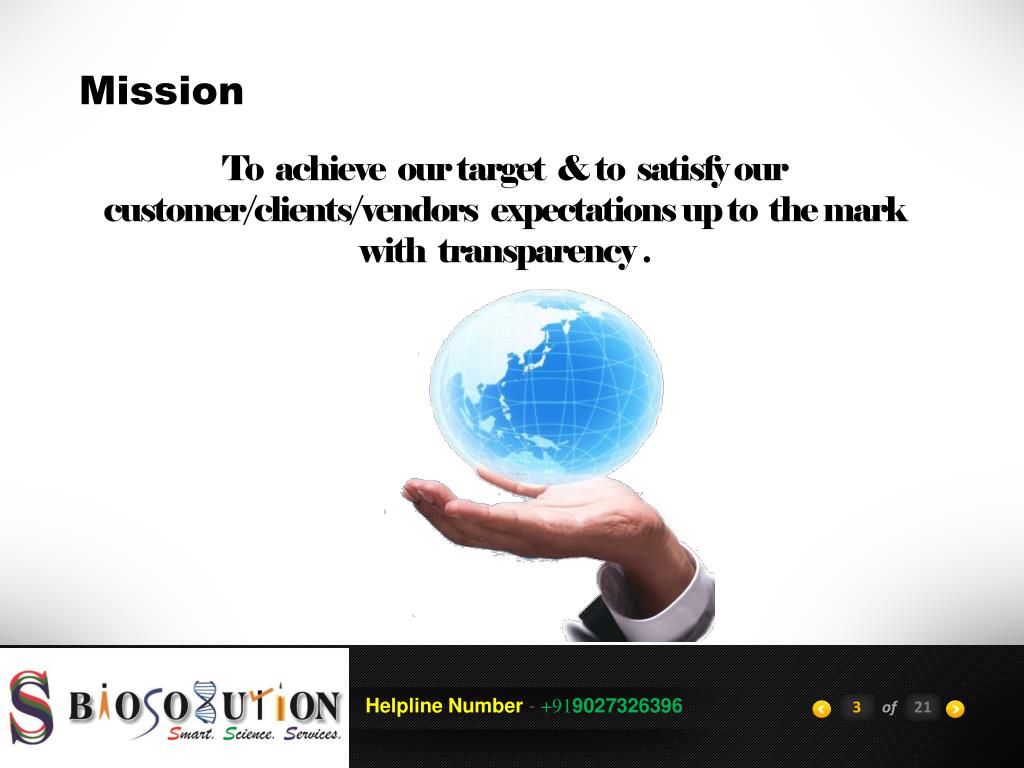 Mission

To achieve our target & to satisfy our customer/clients/vendors expectations up to the mark with transparency .

S BIOSOLUTION
Smart. Science. Services.

Helpline Number - +919027326396

3 of 21